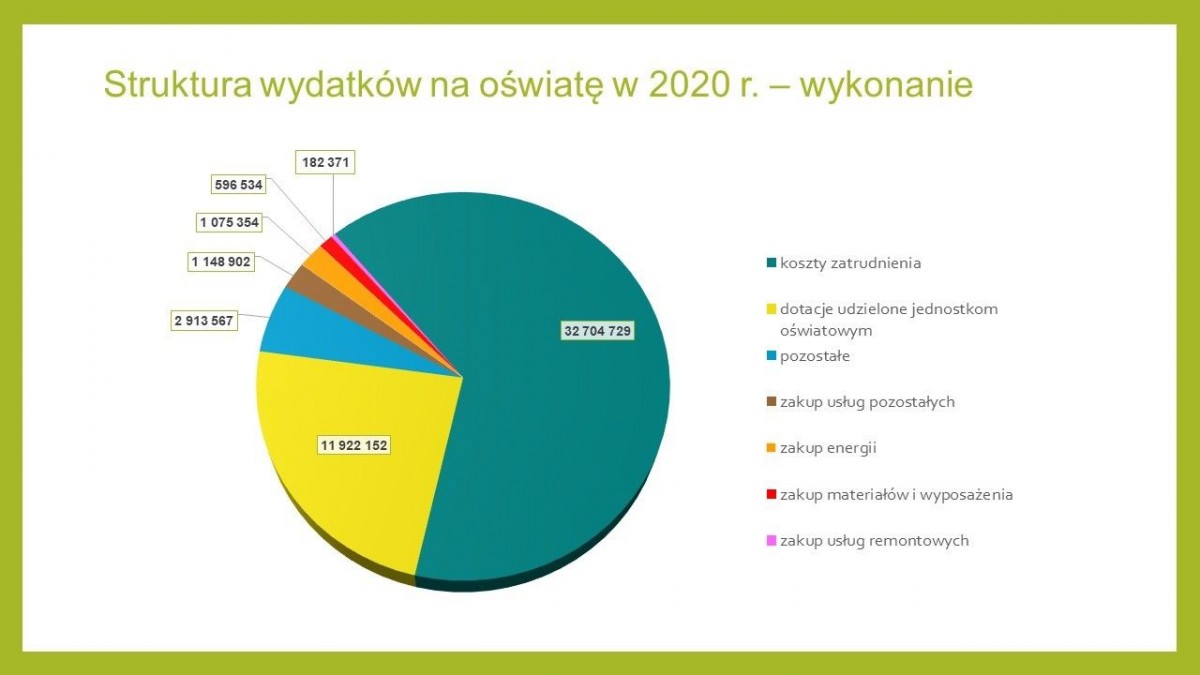 Struktura wydatków na oświatę w 2020 r. – wykonanie

182 371
596 534
1 075 354
1 148 902
2 913 567
32 704 729
11 922 152

koszty zatrudnienia
dotacje udzielone jednostkom oświatowym
pozostałe
zakup usług pozostałych
zakup energii
zakup materiałów i wyposażenia
zakup usług remontowych